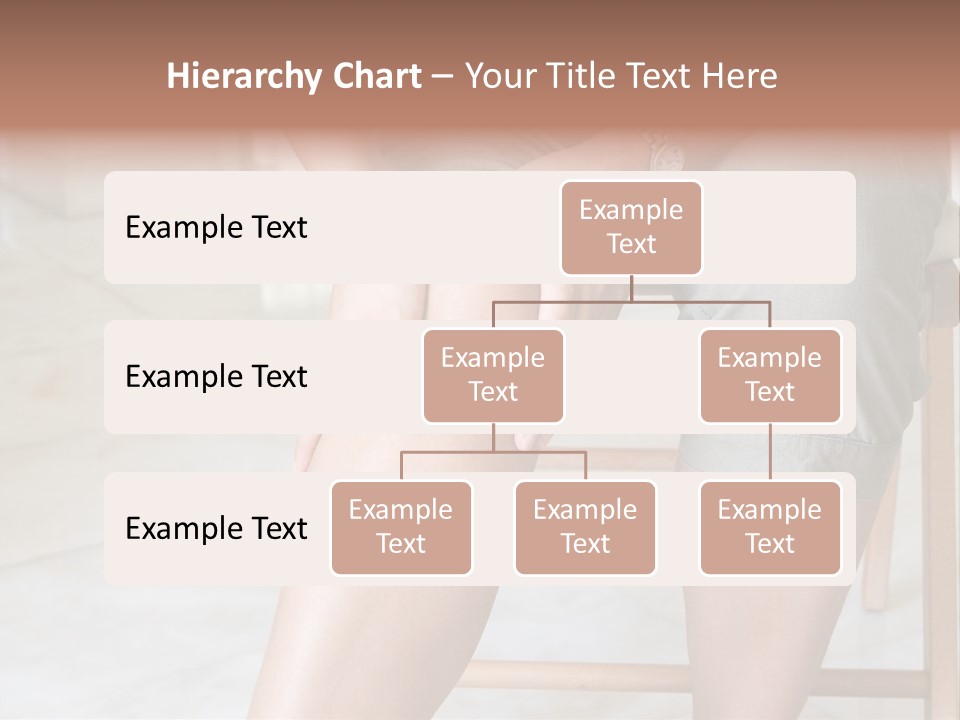 Hierarchy Chart – Your Title Text Here

Example Text

Example Text

Example Text

Example Text

Example Text

Example Text

Example Text

Example Text

Example Text